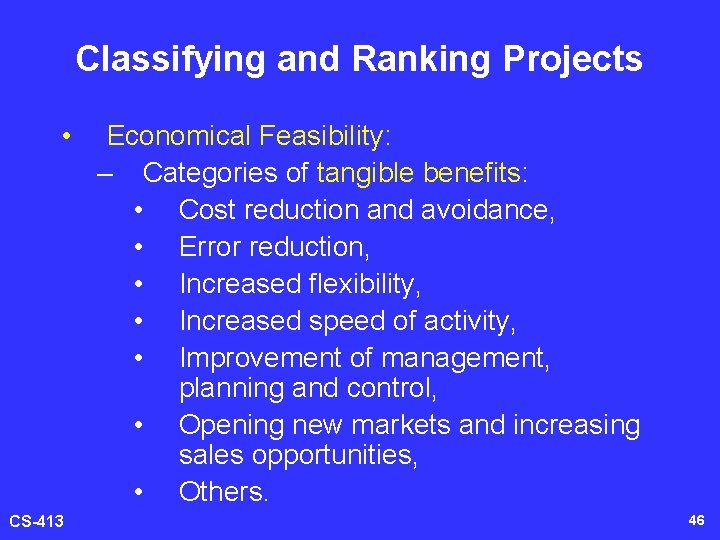 Classifying and Ranking Projects

• Economical Feasibility:
– Categories of tangible benefits:
• Cost reduction and avoidance,
• Error reduction,
• Increased flexibility,
• Increased speed of activity,
• Improvement of management, planning and control,
• Opening new markets and increasing sales opportunities,
• Others.

CS-413

46